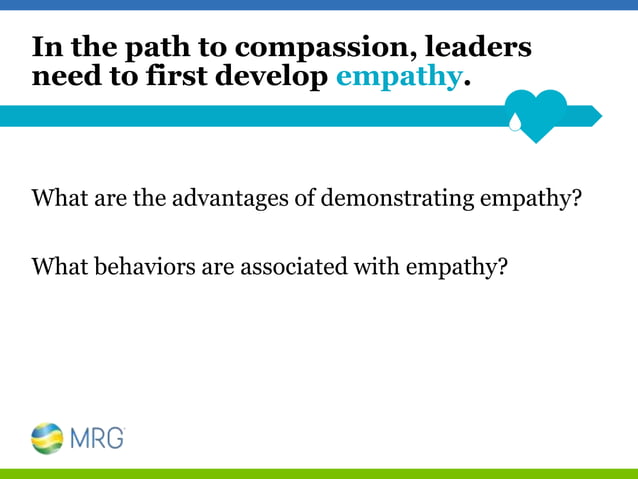 In the path to compassion, leaders need to first develop empathy.

What are the advantages of demonstrating empathy?

What behaviors are associated with empathy?

MRG